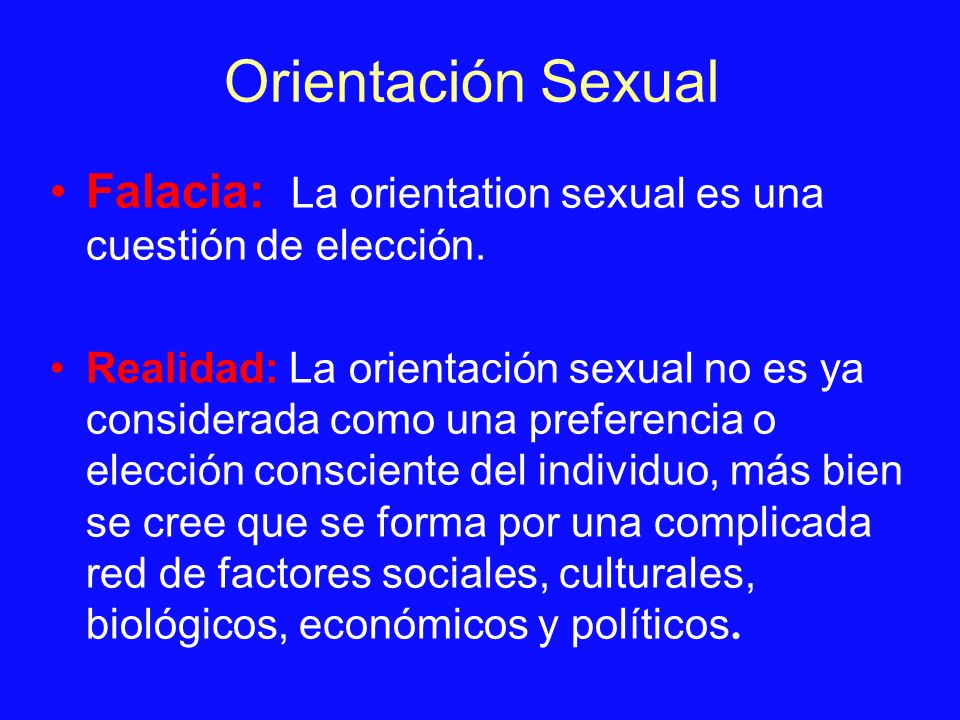 Orientación Sexual

• Falacia: La orientation sexual es una cuestión de elección.

• Realidad: La orientación sexual no es ya considerada como una preferencia o elección consciente del individuo, más bien se cree que se forma por una complicada red de factores sociales, culturales, biológicos, económicos y políticos.